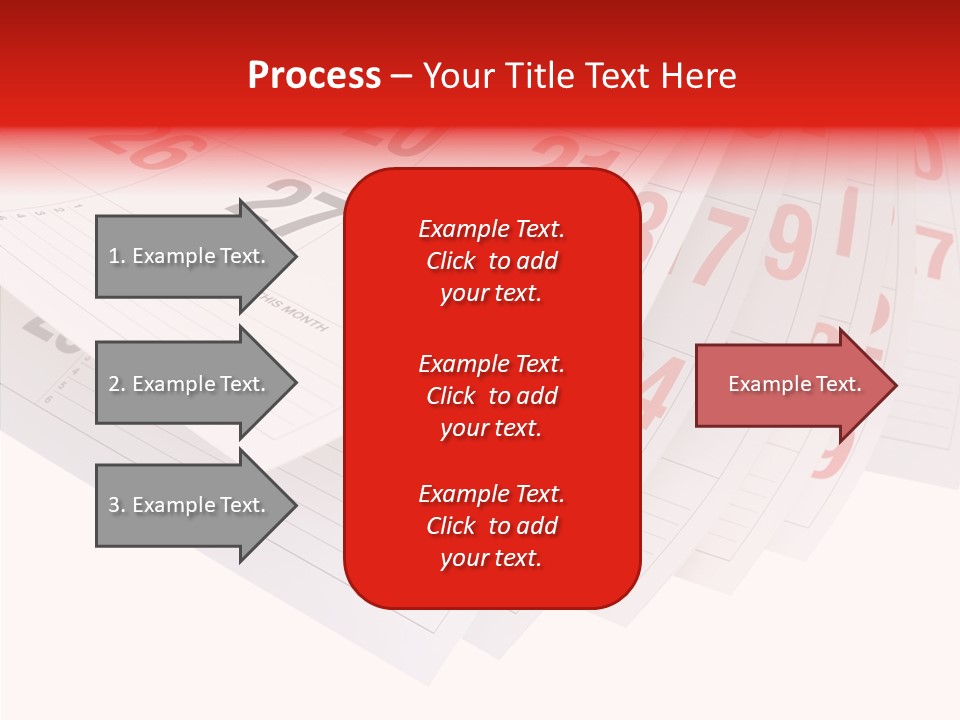 Process – Your Title Text Here

1. Example Text.

2. Example Text.

3. Example Text.

Example Text. Click to add your text.

Example Text. Click to add your text.

Example Text. Click to add your text.

Example Text.